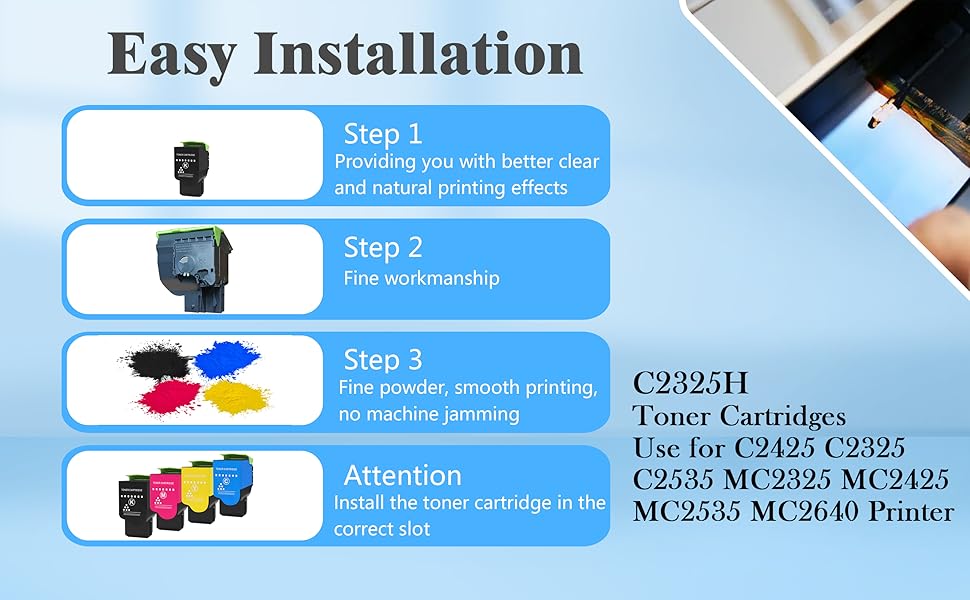 Easy Installation

Step 1
Providing you with better clear and natural printing effects

Step 2
Fine workmanship

Step 3
Fine powder, smooth printing, no machine jamming

Attention
Install the toner cartridge in the correct slot

C2325H
Toner Cartridges
Use for C2425 C2325
C2535 MC2325 MC2425
MC2535 MC2640 Printer